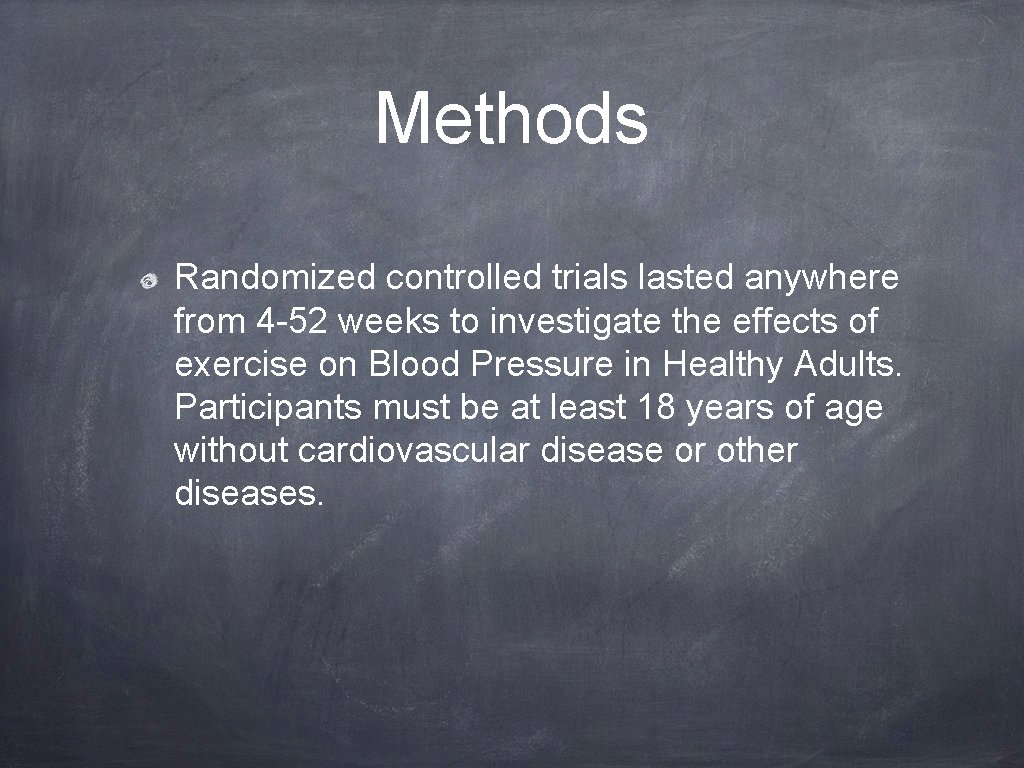 Methods

Randomized controlled trials lasted anywhere from 4-52 weeks to investigate the effects of exercise on Blood Pressure in Healthy Adults. Participants must be at least 18 years of age without cardiovascular disease or other diseases.